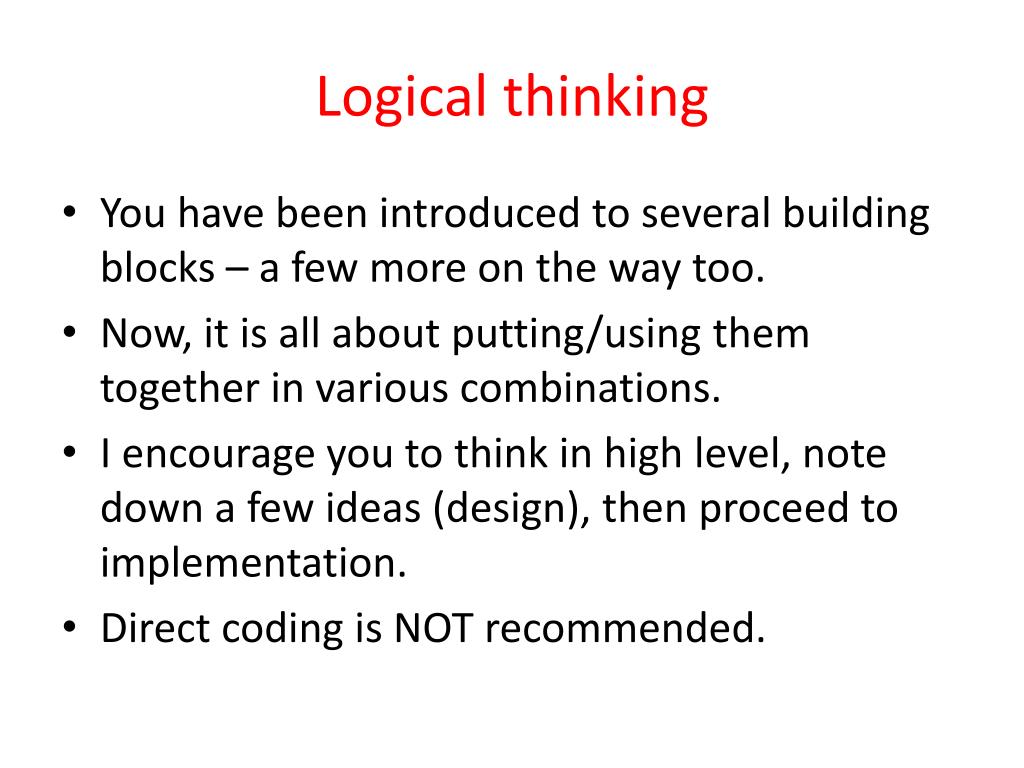 Logical thinking

• You have been introduced to several building blocks – a few more on the way too.
• Now, it is all about putting/using them together in various combinations.
• I encourage you to think in high level, note down a few ideas (design), then proceed to implementation.
• Direct coding is NOT recommended.